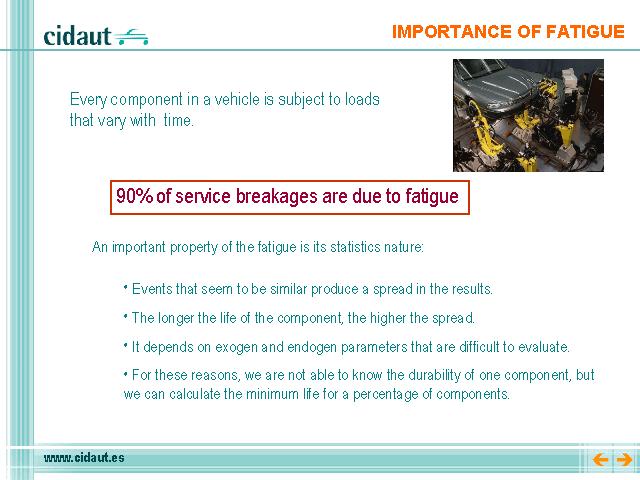 cidaut

IMPORTANCE OF FATIGUE

Every component in a vehicle is subject to loads that vary with time.

90% of service breakages are due to fatigue

An important property of the fatigue is its statistics nature:

• Events that seem to be similar produce a spread in the results.

• The longer the life of the component, the higher the spread.

• It depends on exogen and endogen parameters that are difficult to evaluate.

• For these reasons, we are not able to know the durability of one component, but we can calculate the minimum life for a percentage of components.

www.cidaut.es